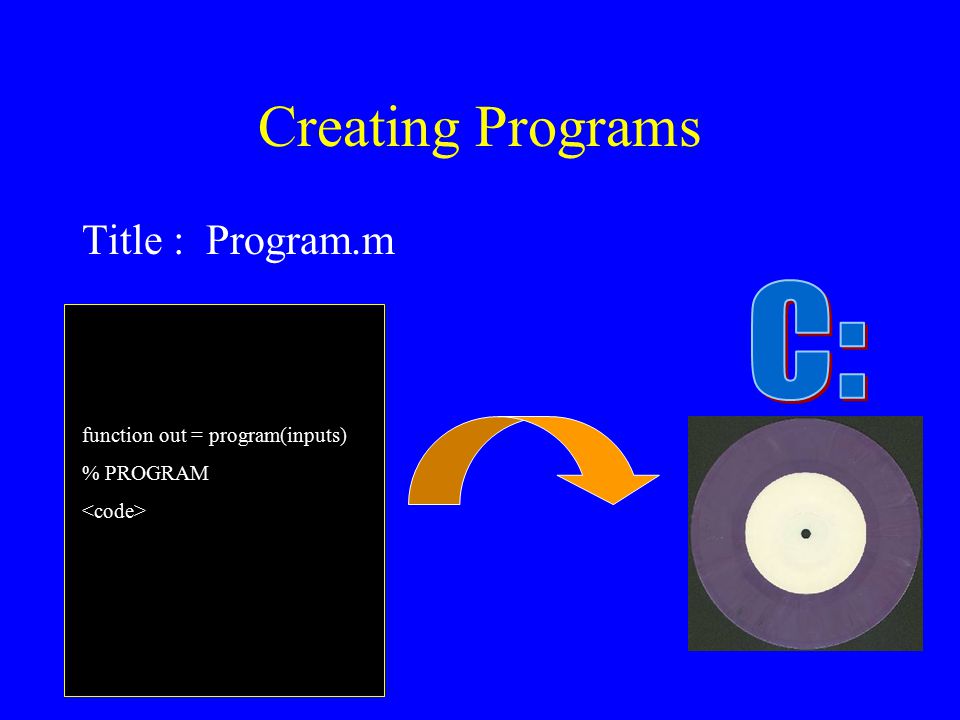 Creating Programs

Title : Program.m

function out = program(inputs)

% PROGRAM

<code>

C: